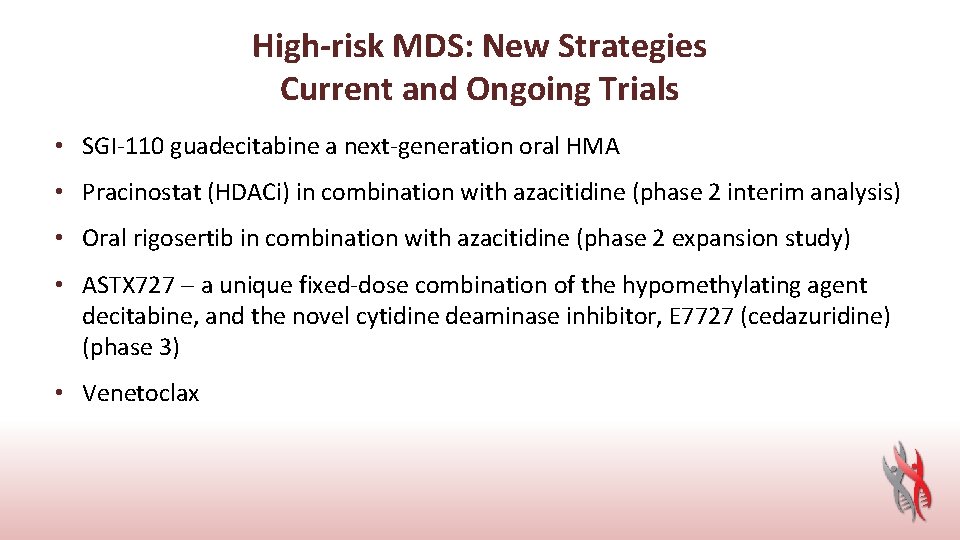 High-risk MDS: New Strategies
Current and Ongoing Trials

• SGI-110 guadecitabine a next-generation oral HMA

• Pracinostat (HDACi) in combination with azacitidine (phase 2 interim analysis)

• Oral rigosertib in combination with azacitidine (phase 2 expansion study)

• ASTX727 – a unique fixed-dose combination of the hypomethylating agent decitabine, and the novel cytidine deaminase inhibitor, E7727 (cedazuridine) (phase 3)

• Venetoclax